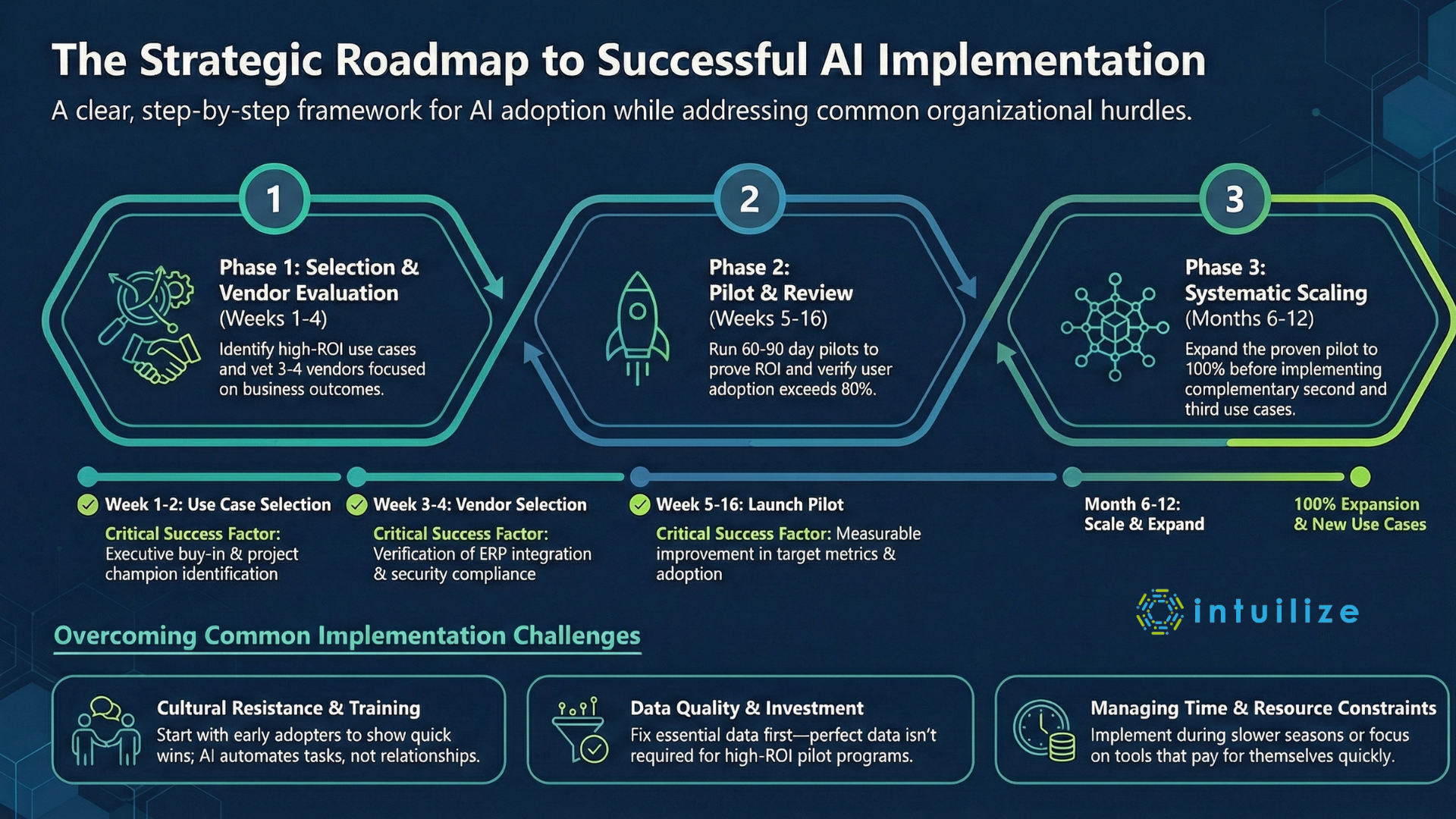 The Strategic Roadmap to Successful AI Implementation
A clear, step-by-step framework for AI adoption while addressing common organizational hurdles.

1
Phase 1: Selection & Vendor Evaluation
(Weeks 1-4)
Identify high-ROI use cases and vet 3-4 vendors focused on business outcomes.

2
Phase 2: Pilot & Review
(Weeks 5-16)
Run 60-90 day pilots to prove ROI and verify user adoption exceeds 80%.

3
Phase 3: Systematic Scaling
(Months 6-12)
Expand the proven pilot to 100% before implementing complementary second and third use cases.

Week 1-2: Use Case Selection
Critical Success Factor: Executive buy-in & project champion identification

Week 3-4: Vendor Selection
Critical Success Factor: Verification of ERP integration & security compliance

Week 5-16: Launch Pilot
Critical Success Factor: Measurable improvement in target metrics & adoption

Month 6-12: Scale & Expand

100% Expansion & New Use Cases

intuilize

Overcoming Common Implementation Challenges

Cultural Resistance & Training
Start with early adopters to show quick wins; AI automates tasks, not relationships.

Data Quality & Investment
Fix essential data first—perfect data isn't required for high-ROI pilot programs.

Managing Time & Resource Constraints
Implement during slower seasons or focus on tools that pay for themselves quickly.